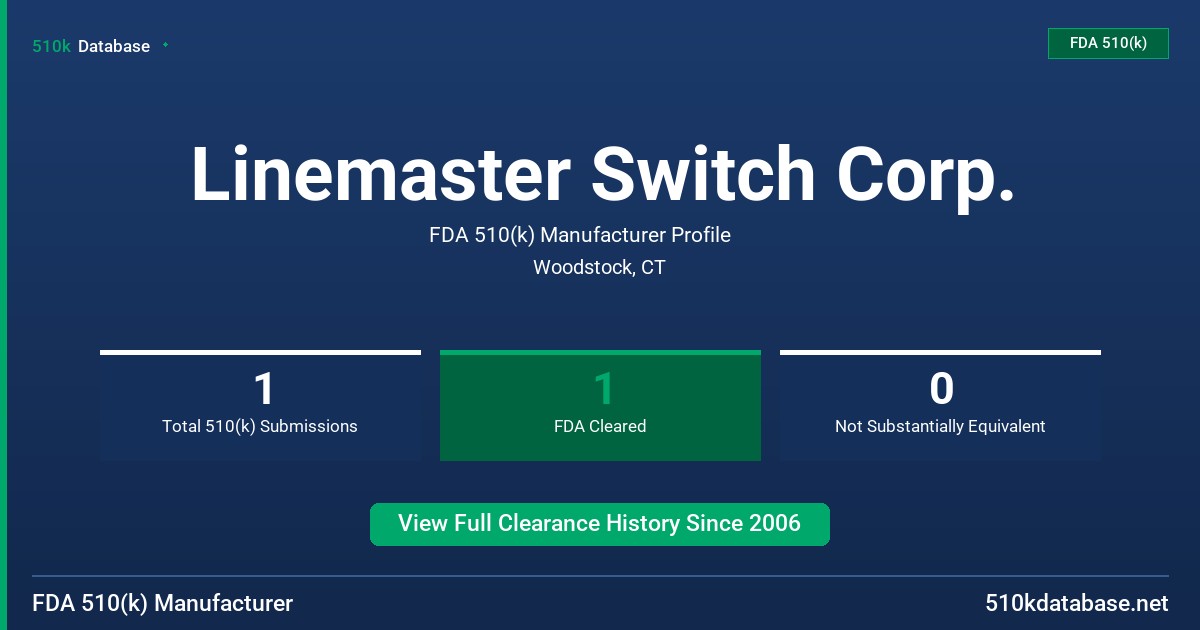 510k Database

FDA 510(k)

Linemaster Switch Corp.

FDA 510(k) Manufacturer Profile

Woodstock, CT

1
Total 510(k) Submissions

1
FDA Cleared

0
Not Substantially Equivalent

View Full Clearance History Since 2006

FDA 510(k) Manufacturer

510kdatabase.net